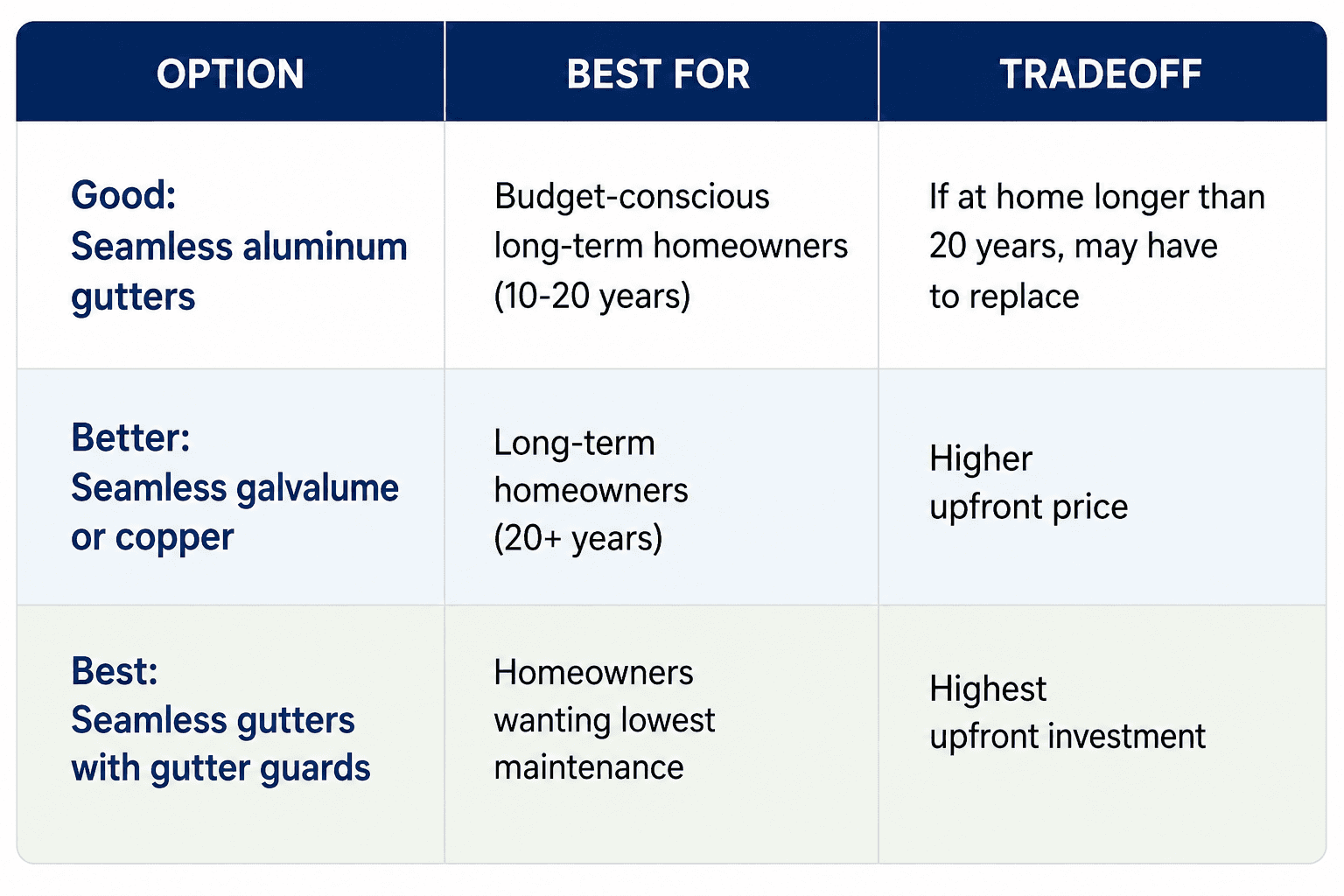 | OPTION | BEST FOR | TRADEOFF |
|---|---|---|
| Good: Seamless aluminum gutters | Budget-conscious long-term homeowners (10-20 years) | If at home longer than 20 years, may have to replace |
| Better: Seamless galvalume or copper | Long-term homeowners (20+ years) | Higher upfront price |
| Best: Seamless gutters with gutter guards | Homeowners wanting lowest maintenance | Highest upfront investment |